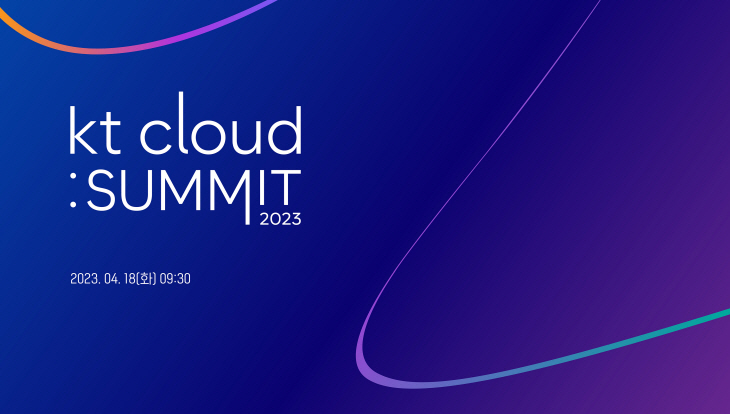 kt cloud
:SUMMIT
2023

2023. 04. 18(화) 09:30